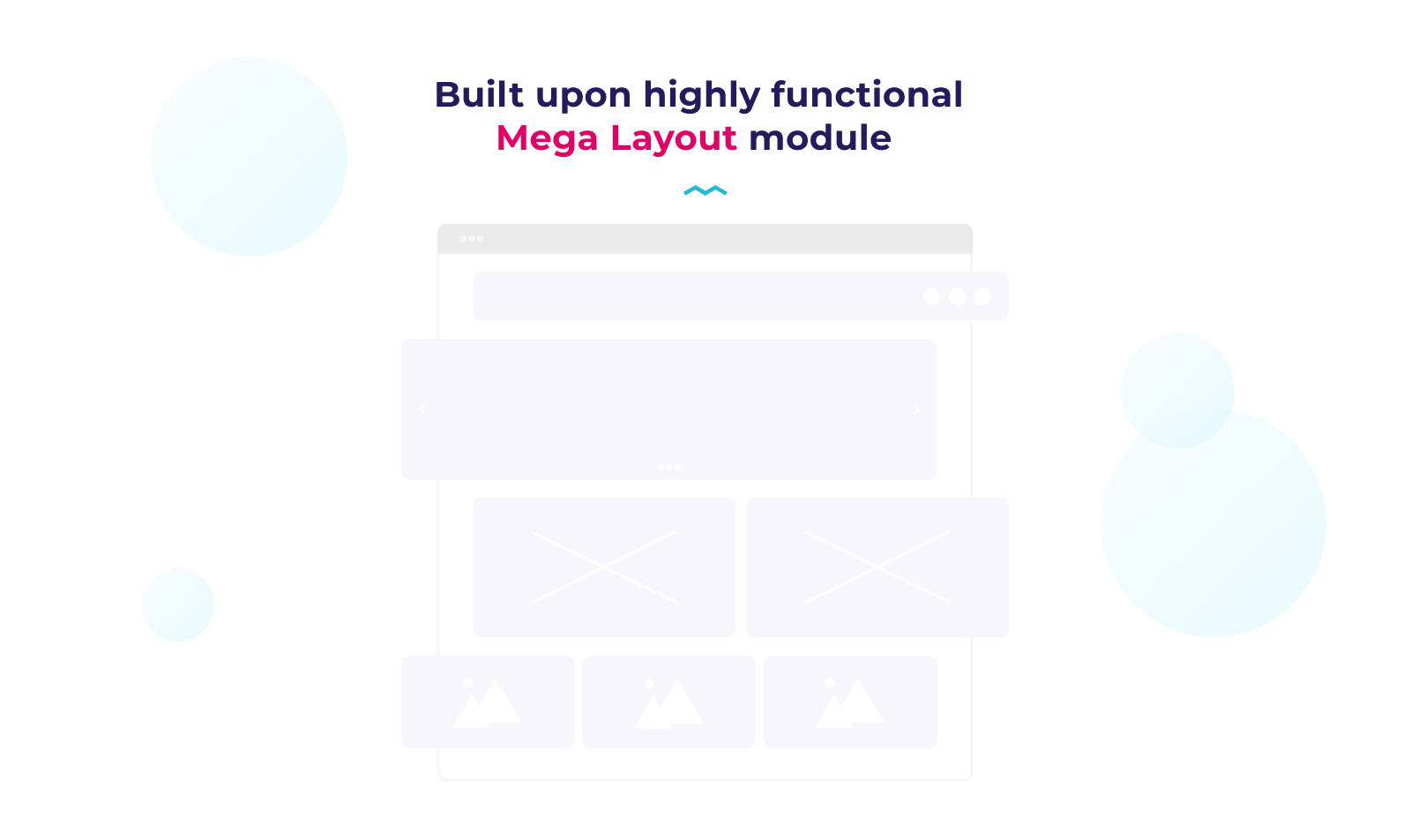 Built upon highly functional
Mega Layout module